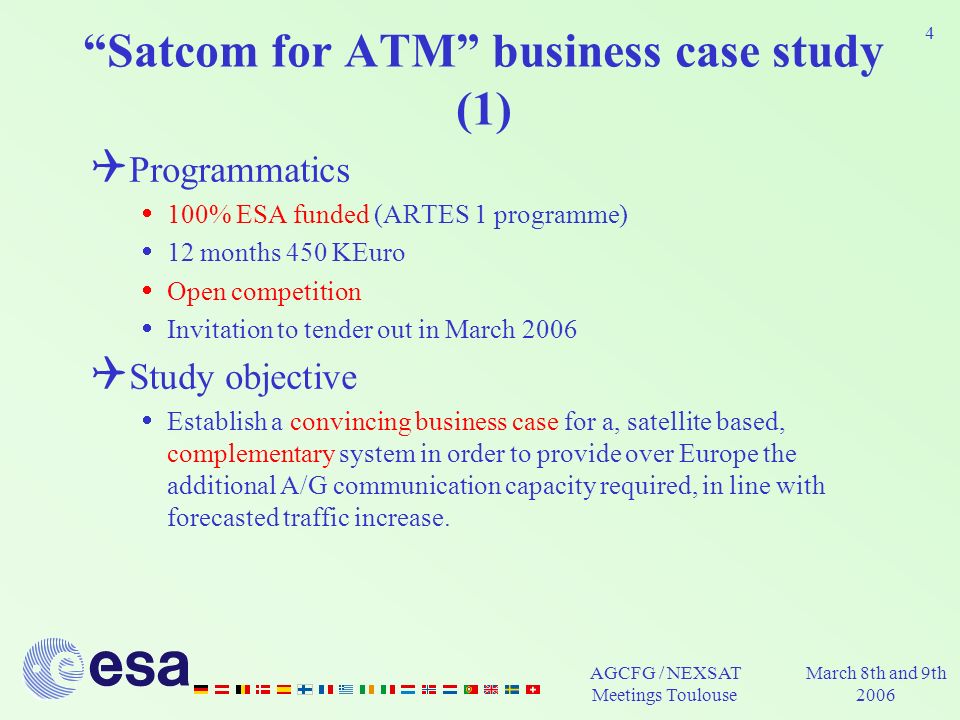 4

“Satcom for ATM” business case study (1)

Programmatics

100% ESA funded (ARTES 1 programme)

12 months 450 KEuro

Open competition

Invitation to tender out in March 2006

Study objective

Establish a convincing business case for a, satellite based, complementary system in order to provide over Europe the additional A/G communication capacity required, in line with forecasted traffic increase.

esa

AGCFG / NEXSAT Meetings Toulouse

March 8th and 9th 2006